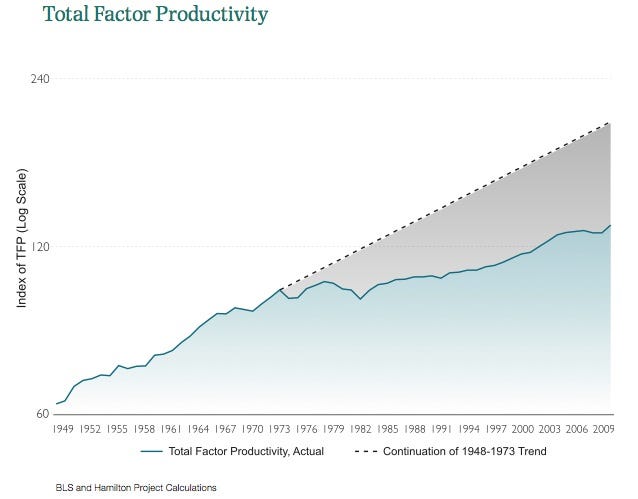 Total Factor Productivity

240

120

60

Index of TFP (Log Scale)

1949 1952 1955 1958 1961 1964 1967 1970 1973 1976 1979 1982 1985 1988 1991 1994 1997 2000 2003 2006 2009

Total Factor Productivity, Actual

Continuation of 1948-1973 Trend

BLS and Hamilton Project Calculations